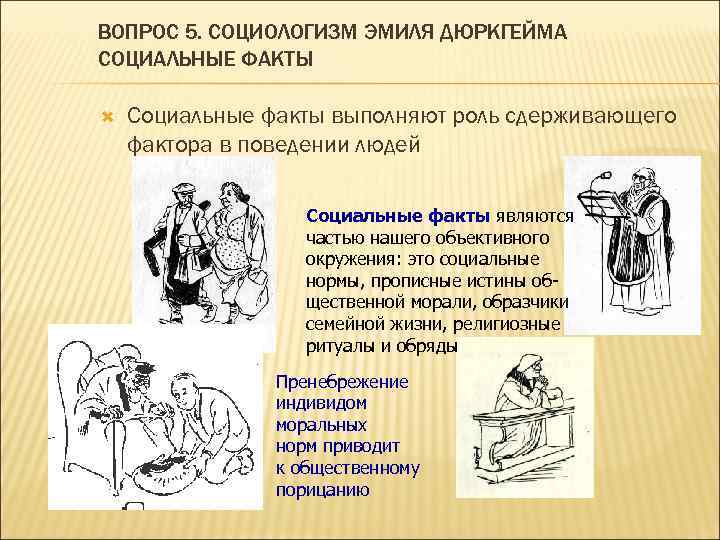 ВОПРОС 5. СОЦИОЛОГИЗМ ЭМИЛЯ ДЮРКГЕЙМА
СОЦИАЛЬНЫЕ ФАКТЫ

Социальные факты выполняют роль сдерживающего фактора в поведении людей

Социальные факты являются частью нашего объективного окружения: это социальные нормы, прописные истины общественной морали, образчики семейной жизни, религиозные ритуалы и обряды

Пренебрежение индивидом моральных норм приводит к общественному порицанию